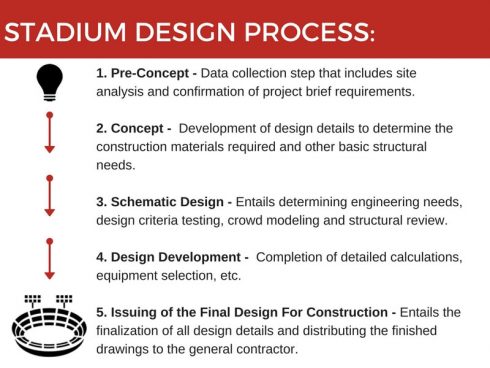 STADIUM DESIGN PROCESS:

1. Pre-Concept - Data collection step that includes site analysis and confirmation of project brief requirements.

2. Concept - Development of design details to determine the construction materials required and other basic structural needs.

3. Schematic Design - Entails determining engineering needs, design criteria testing, crowd modeling and structural review.

4. Design Development - Completion of detailed calculations, equipment selection, etc.

5. Issuing of the Final Design For Construction - Entails the finalization of all design details and distributing the finished drawings to the general contractor.